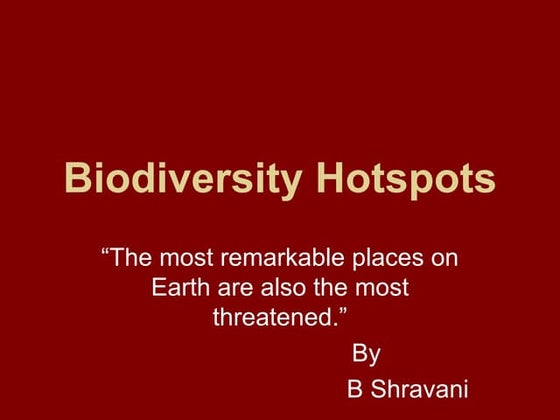 Biodiversity Hotspots

“The most remarkable places on Earth are also the most threatened.”

By

B Shravani